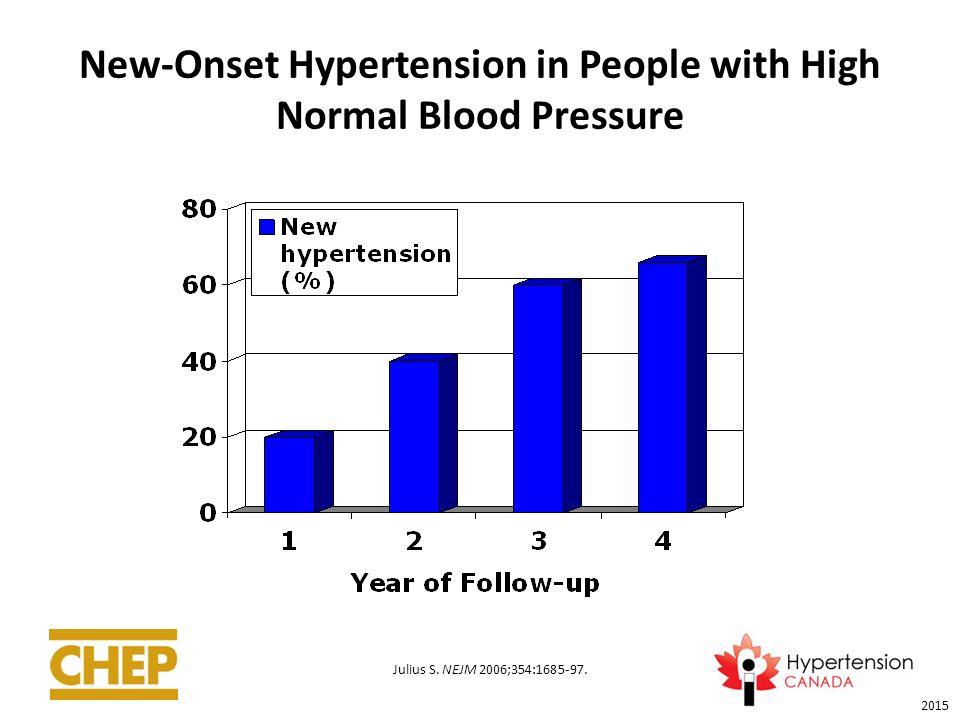 New-Onset Hypertension in People with High Normal Blood Pressure

80
60
40
20
0

New hypertension (%)

1
2
3
4

Year of Follow-up

CHEP

Julius S. NEJM 2006;354:1685-97.

Hypertension CANADA

2015